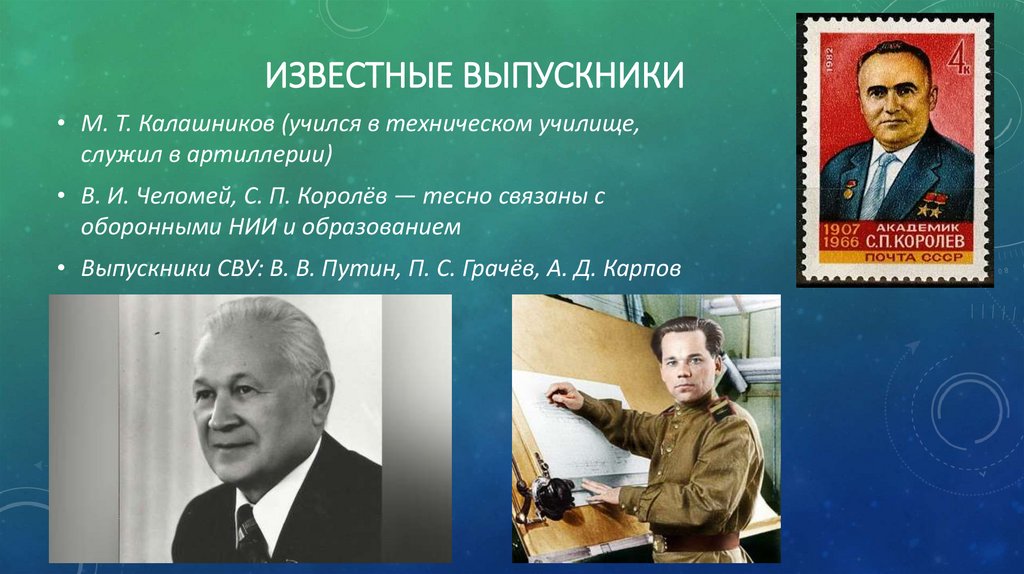 ИЗВЕСТНЫЕ ВЫПУСКНИКИ

• М. Т. Калашников (учился в техническом училище, служил в артиллерии)

• В. И. Челомей, С. П. Королёв — тесно связаны с оборонными НИИ и образованием

• Выпускники СВУ: В. В. Путин, П. С. Грачёв, А. Д. Карпов

1982

4к

1907 1966 АКАДЕМИК С.П.КОРОЛЕВ

ПОЧТА СССР